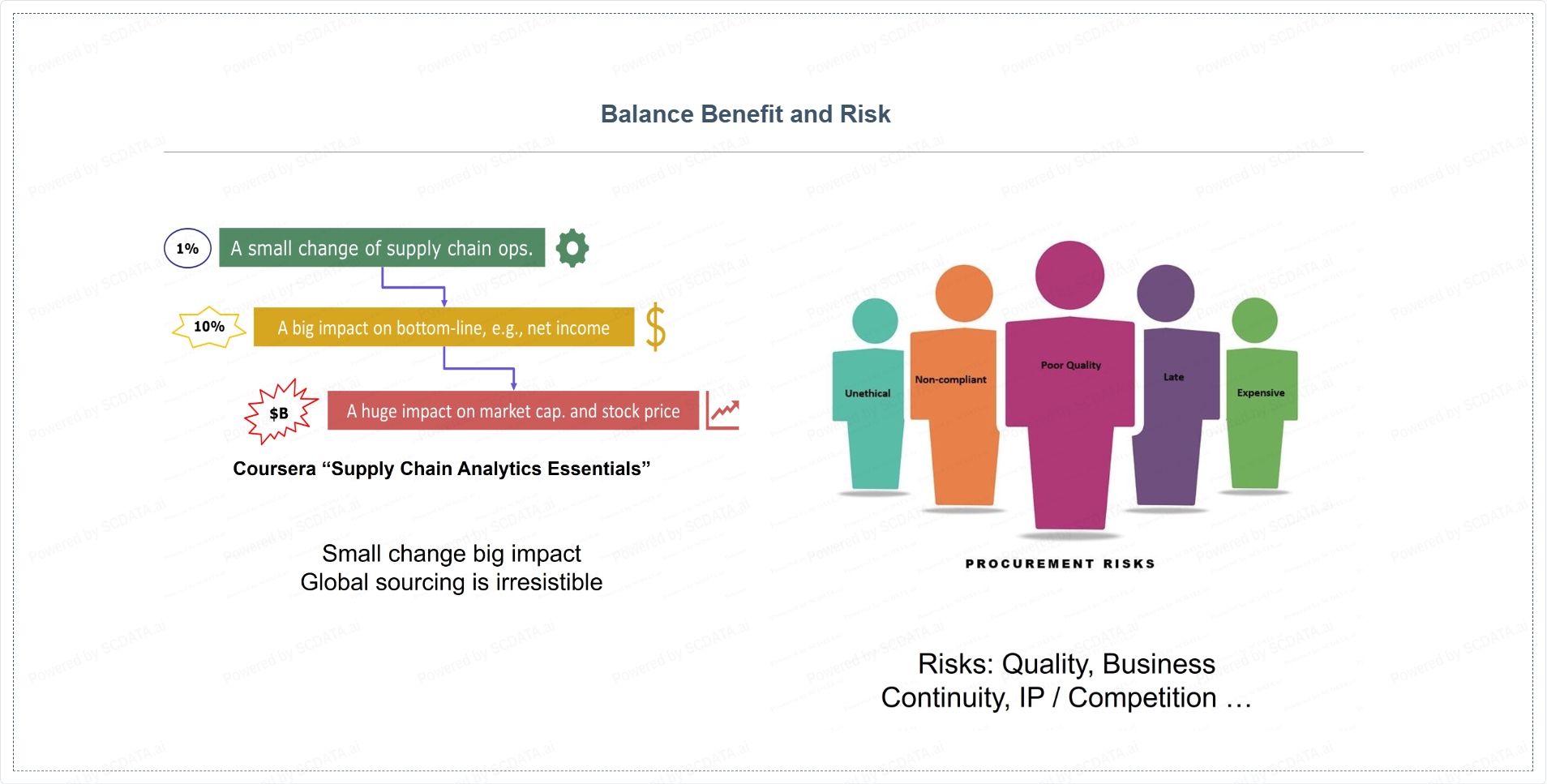 Balance Benefit and Risk

1%
A small change of supply chain ops.

10%
A big impact on bottom-line, e.g., net income

$B
A huge impact on market cap. and stock price

Coursera “Supply Chain Analytics Essentials”

Small change big impact
Global sourcing is irresistible

Unethical
Non-compliant
Poor Quality
Late
Expensive

PROCUREMENT RISKS

Risks: Quality, Business Continuity, IP / Competition …

Powered by SCDATA.ai